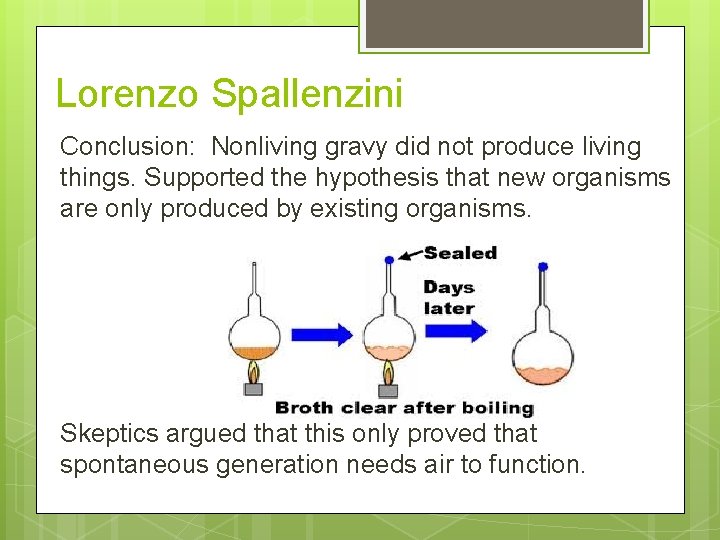 Lorenzo Spallenzini

Conclusion:  Nonliving gravy did not produce living things. Supported the hypothesis that new organisms are only produced by existing organisms.

Sealed

Days later

Broth clear after boiling

Skeptics argued that this only proved that spontaneous generation needs air to function.